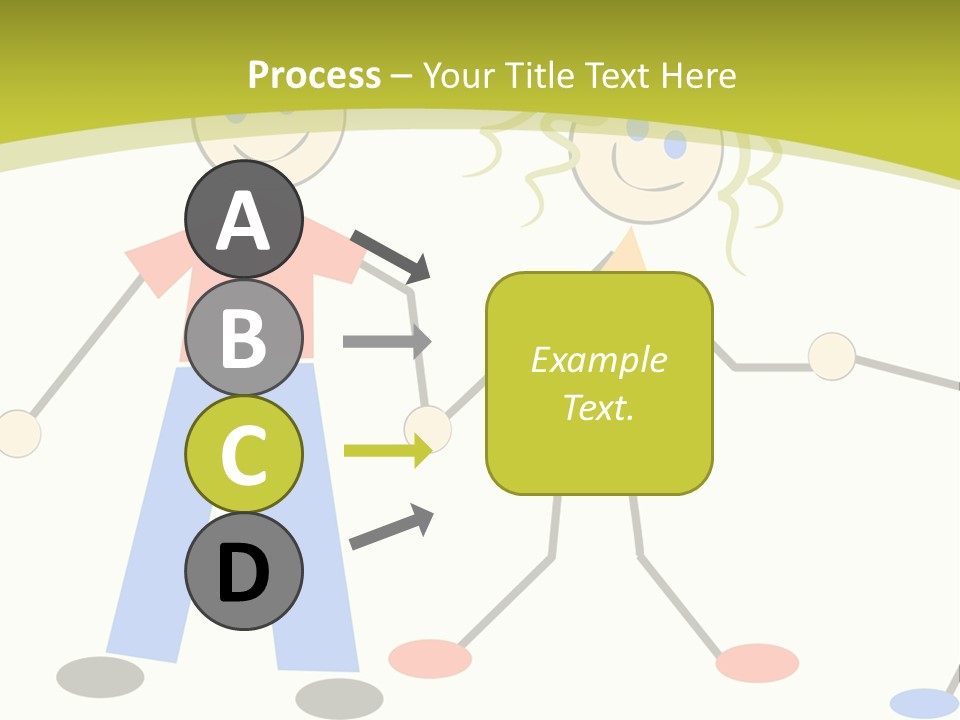 Process – Your Title Text Here

A

B

C

D

Example Text.